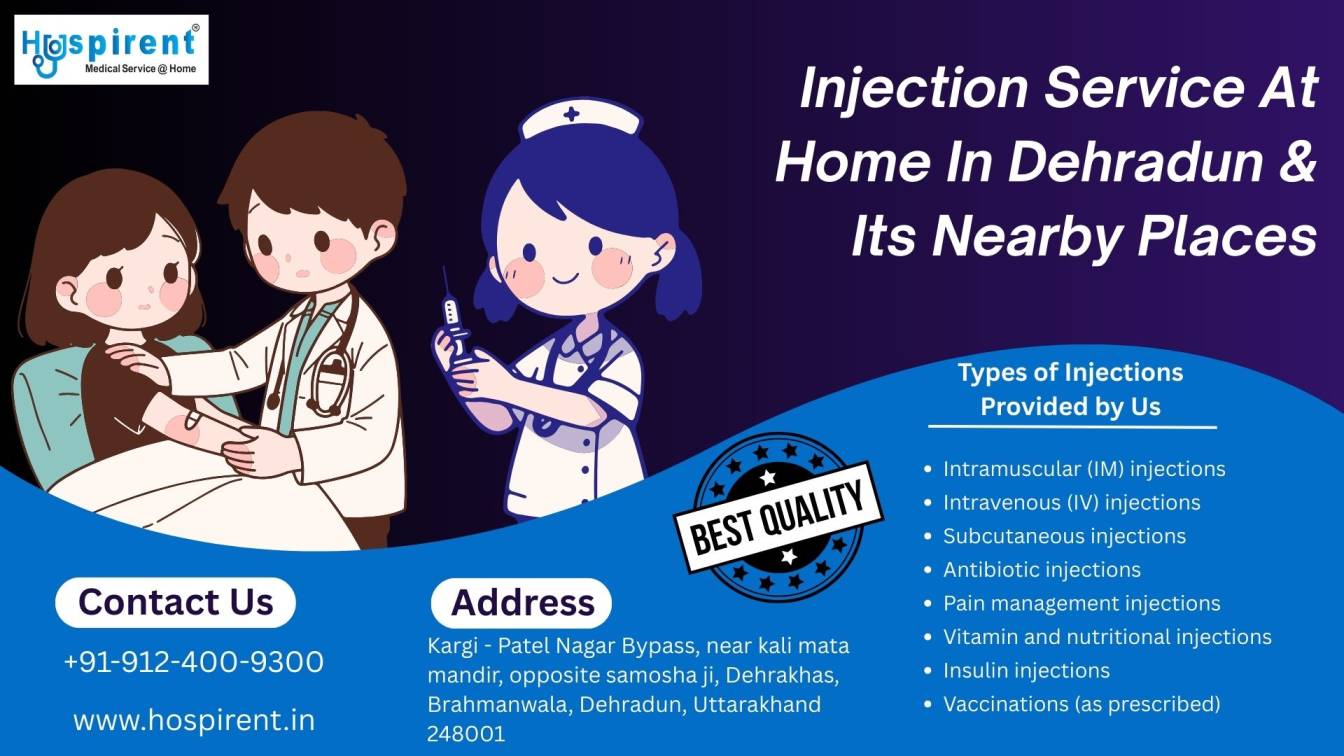 Hospirent®
Medical Service @ Home

Injection Service At Home In Dehradun & Its Nearby Places

Types of Injections Provided by Us

- Intramuscular (IM) injections
- Intravenous (IV) injections
- Subcutaneous injections
- Antibiotic injections
- Pain management injections
- Vitamin and nutritional injections
- Insulin injections
- Vaccinations (as prescribed)

BEST QUALITY

Contact Us
+91-912-400-9300
www.hospirent.in

Address
Kargi - Patel Nagar Bypass, near kali mata mandir, opposite samosha ji, Dehrakhas, Brahmanwala, Dehradun, Uttarakhand 248001